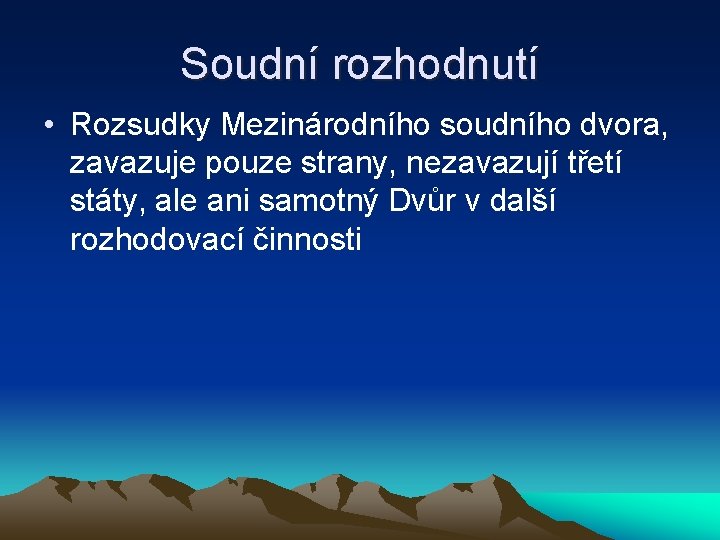 Soudní rozhodnutí

• Rozsudky Mezinárodního soudního dvora, zavazuje pouze strany, nezavazují třetí státy, ale ani samotný Dvůr v další rozhodovací činnosti